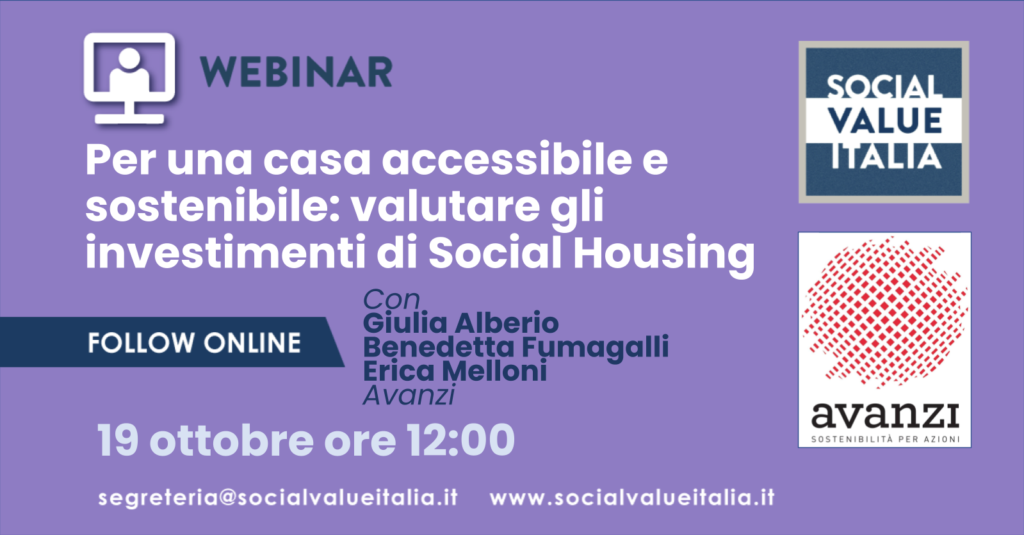 WEBINAR

Per una casa accessibile e sostenibile: valutare gli investimenti di Social Housing

FOLLOW ONLINE

Con
Giulia Alberio
Benedetta Fumagalli
Erica Melloni
Avanzi

19 ottobre ore 12:00

segreteria@socialvalueitalia.it www.socialvalueitalia.it

SOCIAL VALUE ITALIA

avanzi
SOSTENIBILITÀ PER AZIONI